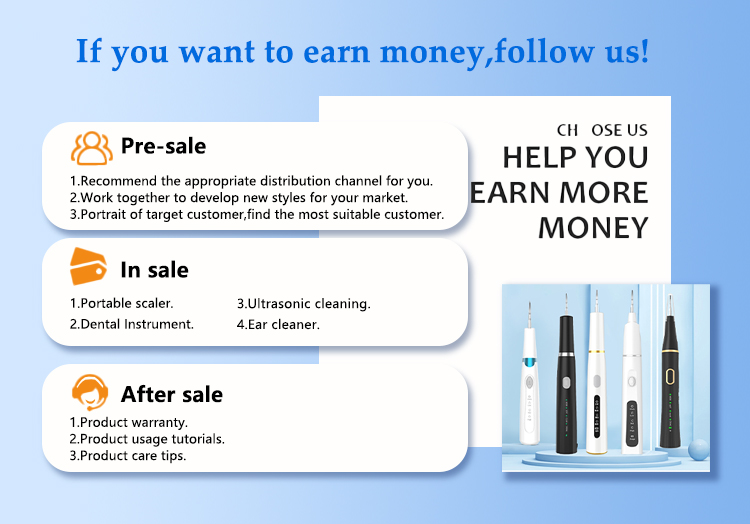 If you want to earn money,follow us!

Pre-sale

1.Recommend the appropriate distribution channel for you.
2.Work together to develop new styles for your market.
3.Portrait of target customer,find the most suitable customer.

In sale

1.Portable scaler.
2.Dental Instrument.
3.Ultrasonic cleaning.
4.Ear cleaner.

After sale

1.Product warranty.
2.Product usage tutorials.
3.Product care tips.

CH OSE US
HELP YOU
EARN MORE
MONEY